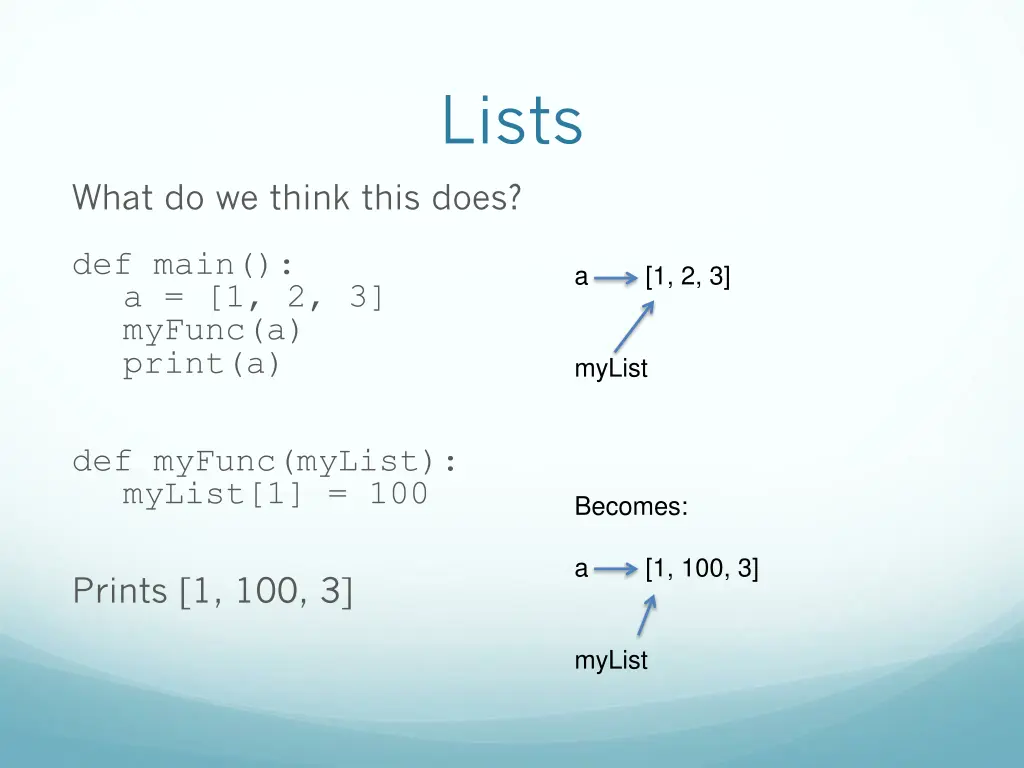 Lists

What do we think this does?

def main():
   a = [1, 2, 3]
   myFunc(a)
   print(a)

def myFunc(myList):
   myList[1] = 100

Prints [1, 100, 3]

a [1, 2, 3]

myList

Becomes:

a [1, 100, 3]

myList